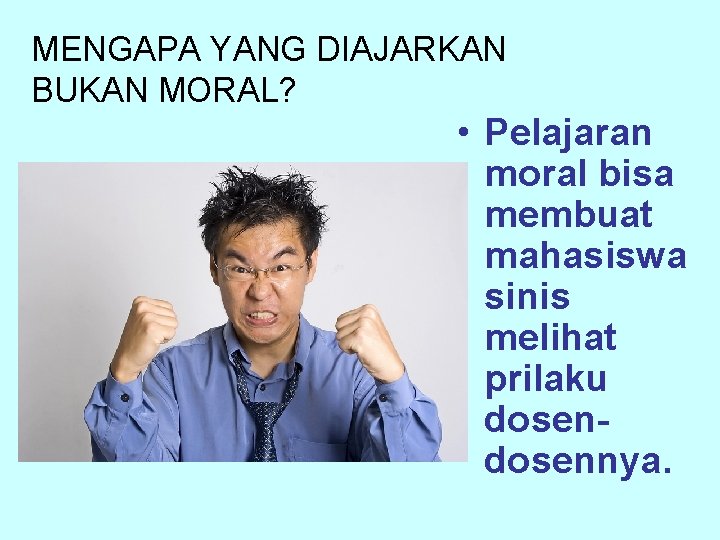 MENGAPA YANG DIAJARKAN BUKAN MORAL?

• Pelajaran moral bisa membuat mahasiswa sinis melihat prilaku dosen-dosennya.